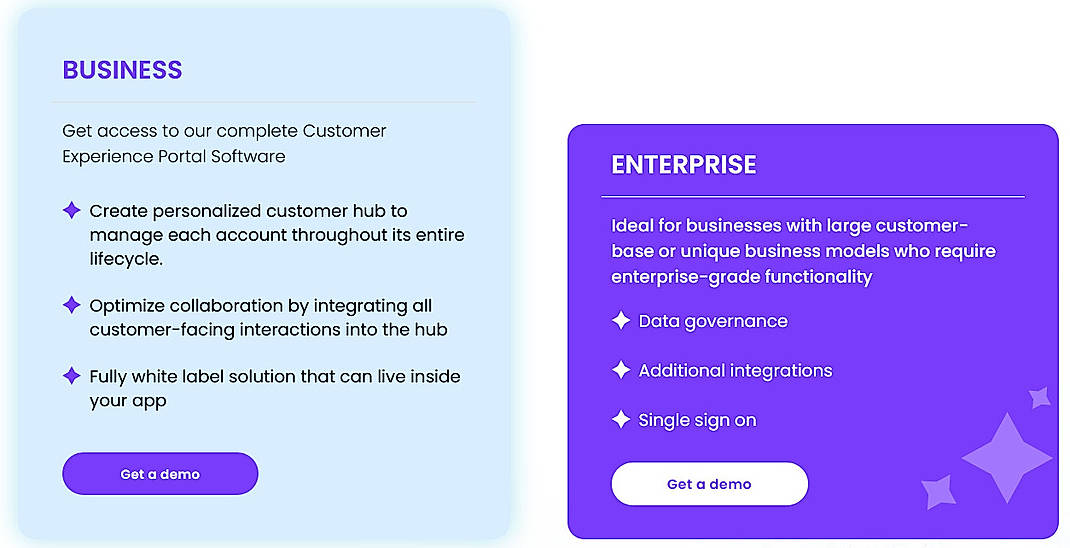 BUSINESS

Get access to our complete Customer Experience Portal Software

Create personalized customer hub to manage each account throughout its entire lifecycle.

Optimize collaboration by integrating all customer-facing interactions into the hub

Fully white label solution that can live inside your app

Get a demo

ENTERPRISE

Ideal for businesses with large customer-base or unique business models who require enterprise-grade functionality

Data governance

Additional integrations

Single sign on

Get a demo